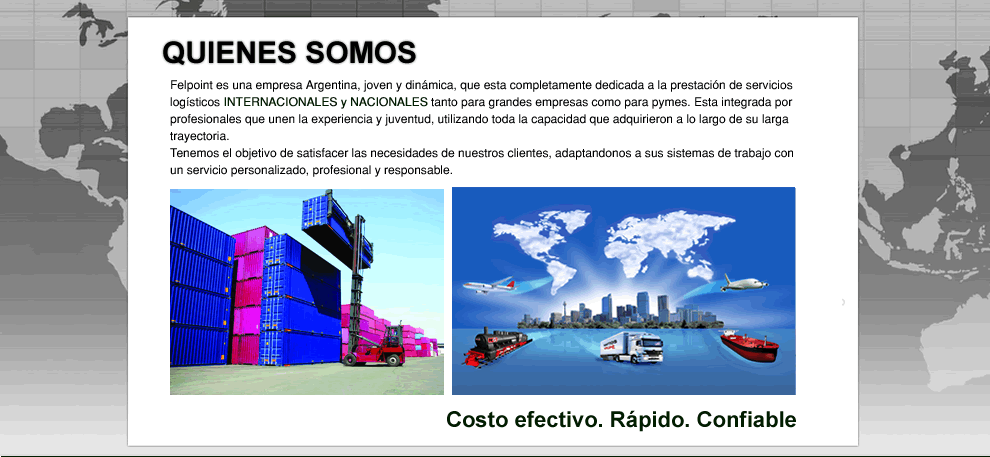 QUIENES SOMOS

Felpoint es una empresa Argentina, joven y dinámica, que esta completamente dedicada a la prestación de servicios logísticos INTERNACIONALES y NACIONALES tanto para grandes empresas como para pymes. Esta integrada por profesionales que unen la experiencia y juventud, utilizando toda la capacidad que adquirieron a lo largo de su larga trayectoria.
Tenemos el objetivo de satisfacer las necesidades de nuestros clientes, adaptandonos a sus sistemas de trabajo con un servicio personalizado, profesional y responsable.

Costo efectivo. Rápido. Confiable